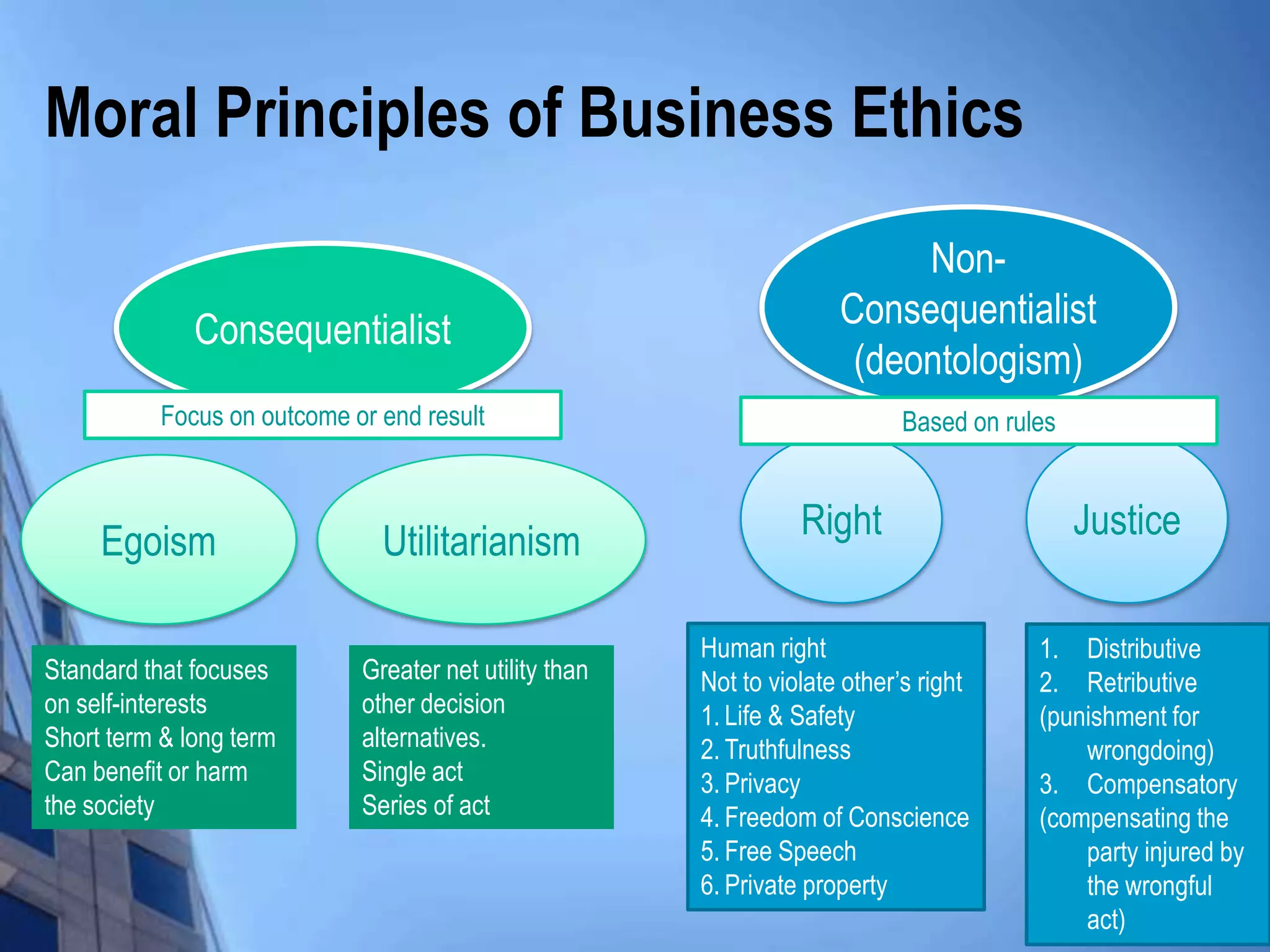 Moral Principles of Business Ethics

Consequentialist

Focus on outcome or end result

Egoism

Utilitarianism

Standard that focuses on self-interests
Short term & long term
Can benefit or harm the society

Greater net utility than other decision alternatives.
Single act
Series of act

Non-Consequentialist (deontologism)

Based on rules

Right

Justice

Human right
Not to violate other's right
1. Life & Safety
2. Truthfulness
3. Privacy
4. Freedom of Conscience
5. Free Speech
6. Private property

1. Distributive
2. Retributive (punishment for wrongdoing)
3. Compensatory (compensating the party injured by the wrongful act)